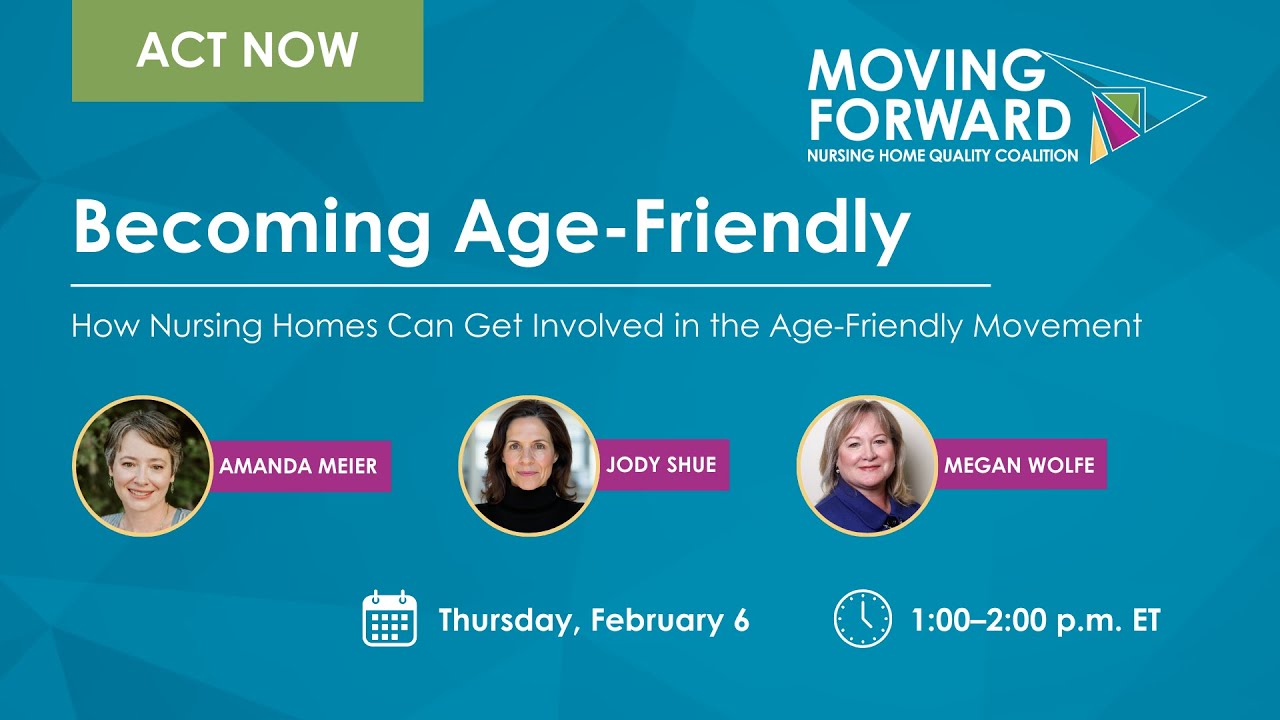 ACT NOW

MOVING FORWARD
NURSING HOME QUALITY COALITION

Becoming Age-Friendly

How Nursing Homes Can Get Involved in the Age-Friendly Movement

AMANDA MEIER

JODY SHUE

MEGAN WOLFE

Thursday, February 6

1:00–2:00 p.m. ET